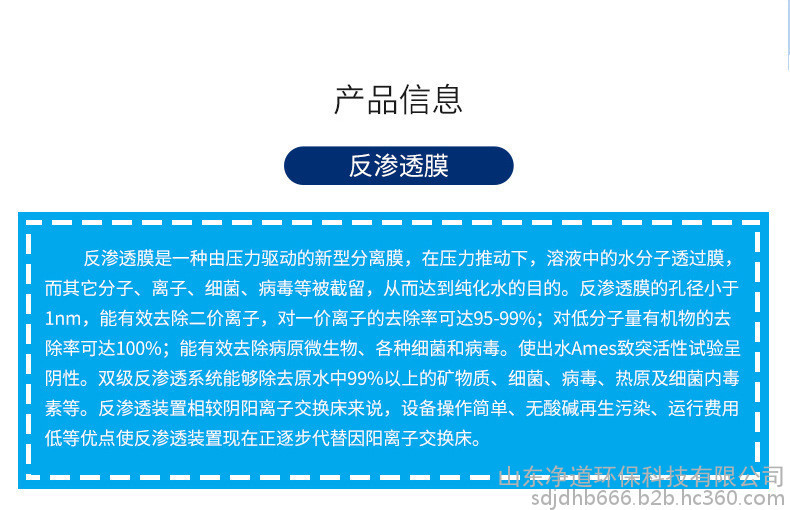 产品信息

反渗透膜

反渗透膜是一种由压力驱动的新型分离膜，在压力推动下，溶液中的水分子透过膜，而其它分子、离子、细菌、病毒等被截留，从而达到纯化水的目的。反渗透膜的孔径小于1nm，能有效去除二价离子，对一价离子的去除率可达95-99%；对低分子量有机物的去除率可达100%；能有效去除病原微生物、各种细菌和病毒。使出水Ames致突活性试验呈阴性。双级反渗透系统能够除去原水中99%以上的矿物质、细菌、病毒、热原及细菌内毒素等。反渗透装置相较阴阳离子交换床来说，设备操作简单、无酸碱再生污染、运行费用低等优点使反渗透装置现在正逐步代替因阳离子交换床。

山东净道环保科技有限公司
sdjdhb666.b2b.hc360.com